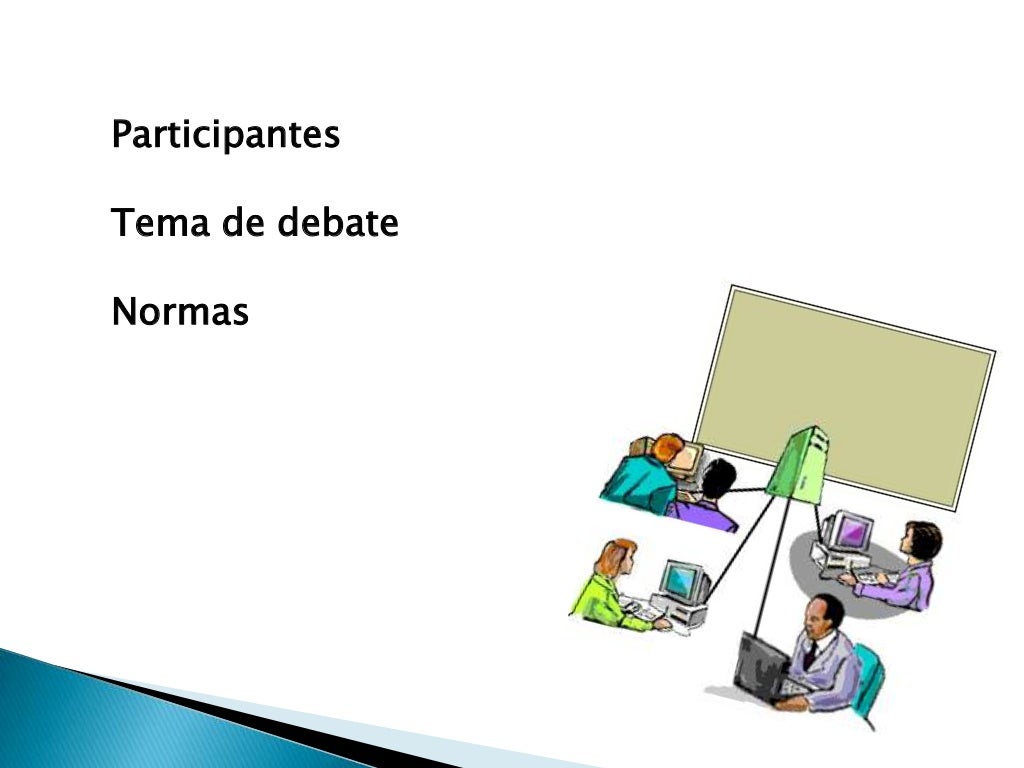 Participantes

Tema de debate

Normas